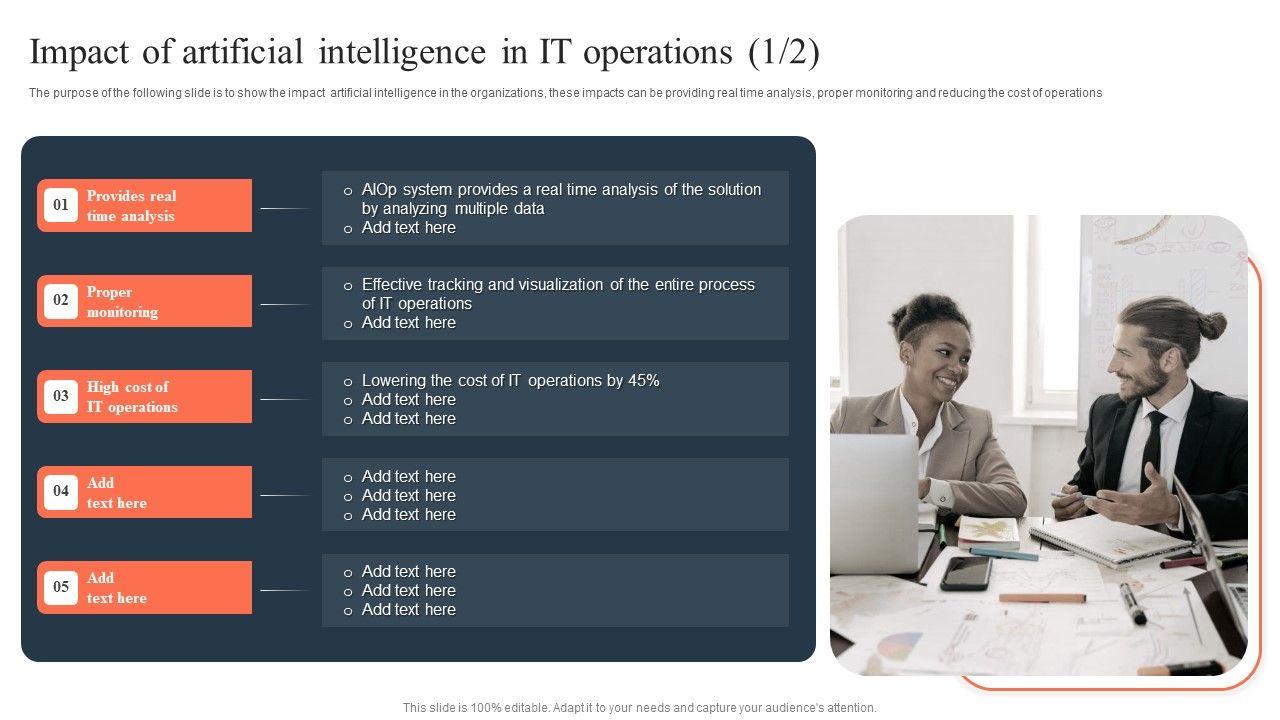 Impact of artificial intelligence in IT operations (1/2)

The purpose of the following slide is to show the impact artificial intelligence in the organizations, these impacts can be providing real time analysis, proper monitoring and reducing the cost of operations

01 Provides real time analysis

o AIOp system provides a real time analysis of the solution by analyzing multiple data
o Add text here

02 Proper monitoring

o Effective tracking and visualization of the entire process of IT operations
o Add text here

03 High cost of IT operations

o Lowering the cost of IT operations by 45%
o Add text here
o Add text here

04 Add text here

o Add text here
o Add text here
o Add text here

05 Add text here

o Add text here
o Add text here
o Add text here

This slide is 100% editable. Adapt it to your needs and capture your audience's attention.